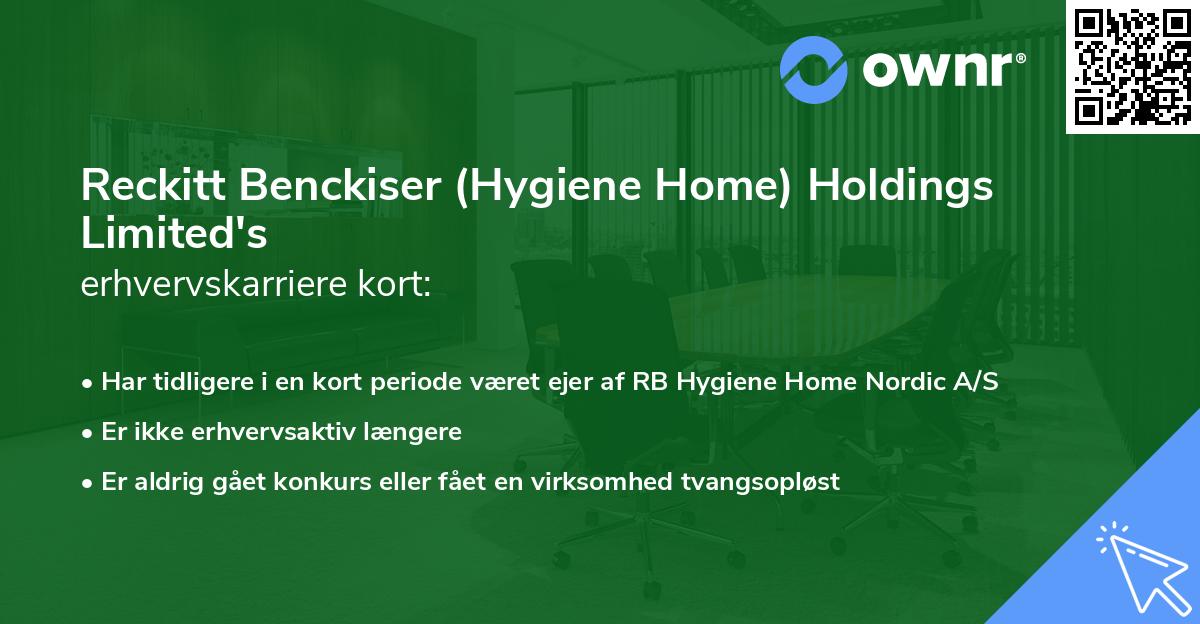 ownr®

Reckitt Benckiser (Hygiene Home) Holdings Limited's
erhvervskarriere kort:

• Har tidligere i en kort periode været ejer af RB Hygiene Home Nordic A/S
• Er ikke erhvervsaktiv længere
• Er aldrig gået konkurs eller fået en virksomhed tvangsopløst